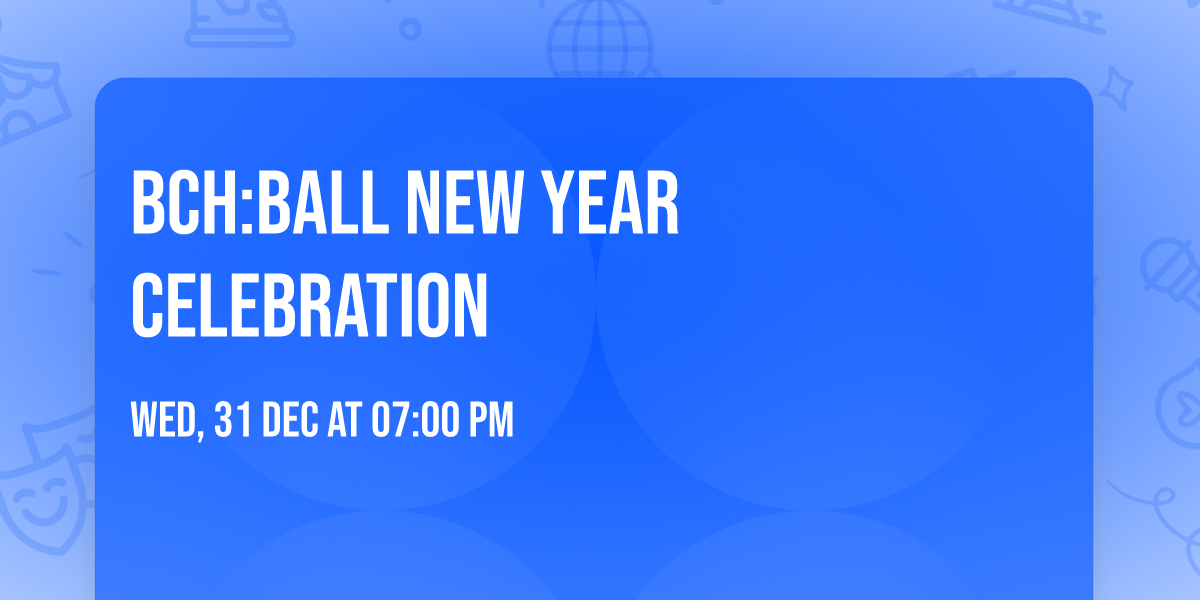 BCH:BALL NEW YEAR CELEBRATION

WED, 31 DEC AT 07:00 PM